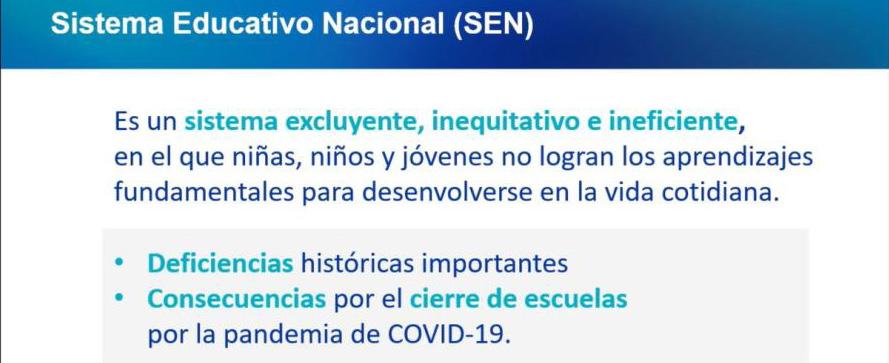 Sistema Educativo Nacional (SEN)

Es un sistema excluyente, inequitativo e ineficiente, en el que niñas, niños y jóvenes no logran los aprendizajes fundamentales para desenvolverse en la vida cotidiana.

• Deficiencias históricas importantes
• Consecuencias por el cierre de escuelas por la pandemia de COVID-19.